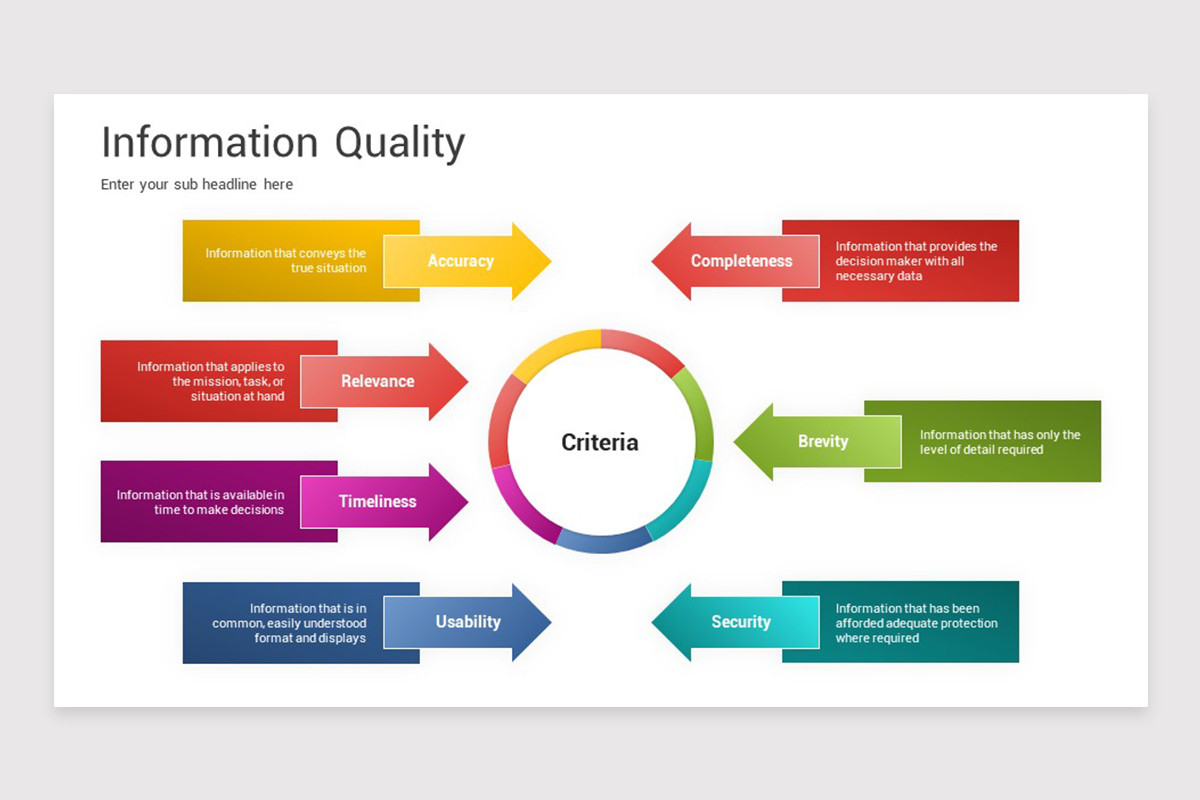 Information Quality

Enter your sub headline here

Information that conveys the true situation

Accuracy

Completeness

Information that provides the decision maker with all necessary data

Information that applies to the mission, task, or situation at hand

Relevance

Criteria

Brevity

Information that has only the level of detail required

Information that is available in time to make decisions

Timeliness

Information that is in common, easily understood format and displays

Usability

Security

Information that has been afforded adequate protection where required